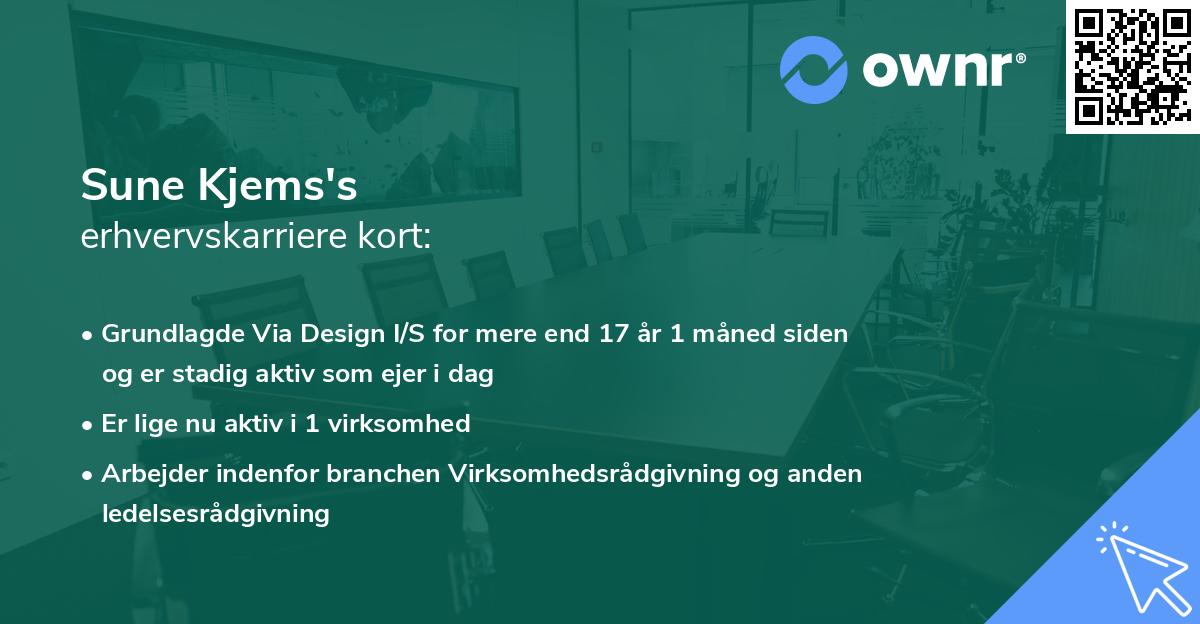 ownr®

Sune Kjems's
erhvervskarriere kort:

• Grundlagde Via Design I/S for mere end 17 år 1 måned siden og er stadig aktiv som ejer i dag

• Er lige nu aktiv i 1 virksomhed

• Arbejder indenfor branchen Virksomhedsrådgivning og anden ledelsesrådgivning